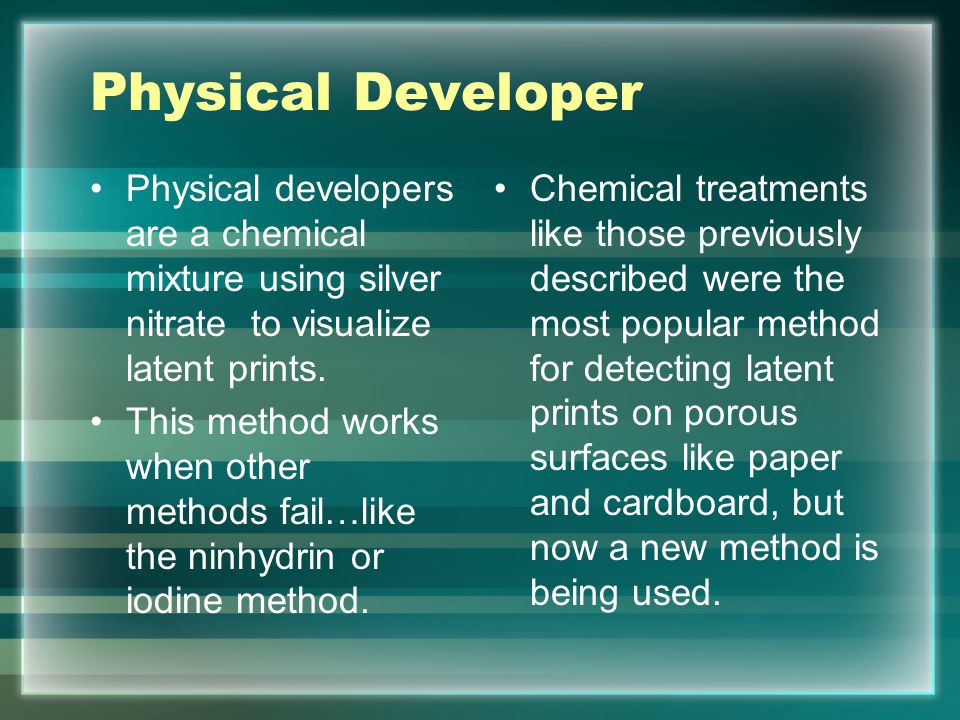 Physical Developer

• Physical developers are a chemical mixture using silver nitrate to visualize latent prints.

• This method works when other methods fail…like the ninhydrin or iodine method.

• Chemical treatments like those previously described were the most popular method for detecting latent prints on porous surfaces like paper and cardboard, but now a new method is being used.